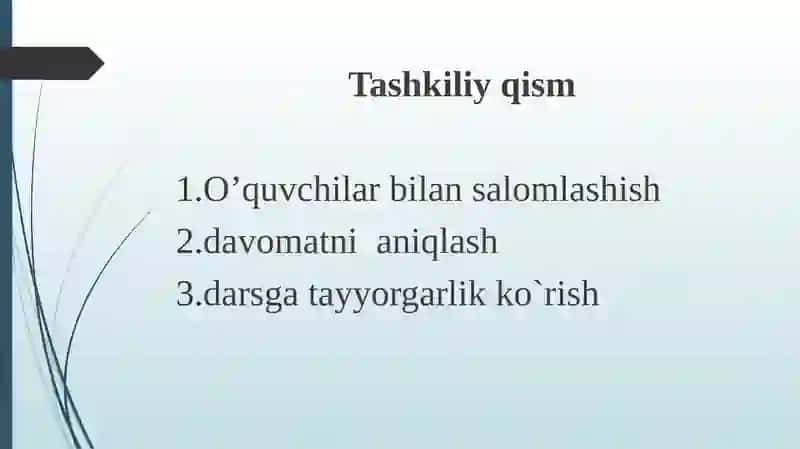 Tashkiliy qism

1.O’quvchilar bilan salomlashish
2.davomatni aniqlash
3.darsga tayyorgarlik ko`rish